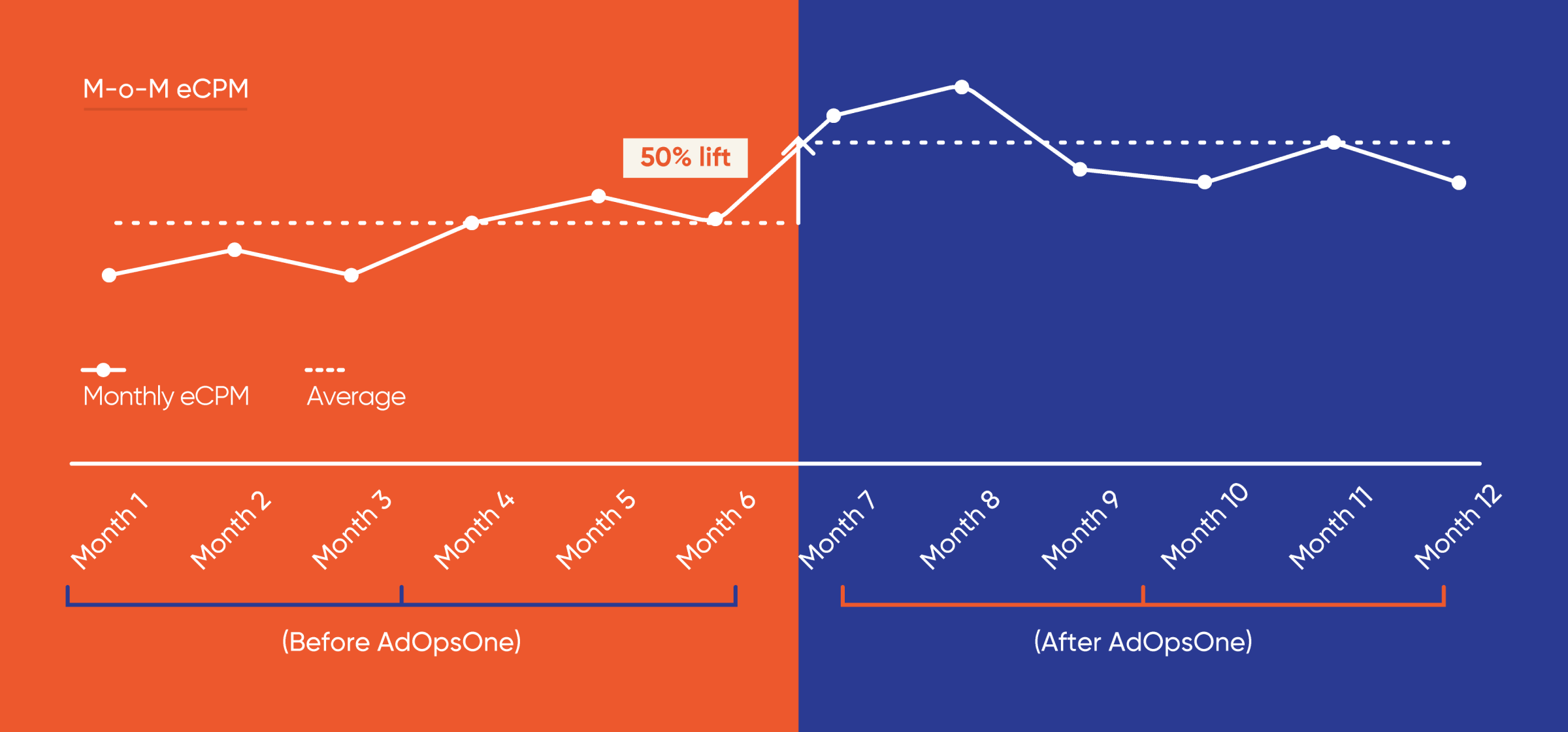 M-o-M eCPM

50% lift

Monthly eCPM

Average

Month 1
Month 2
Month 3
Month 4
Month 5
Month 6
Month 7
Month 8
Month 9
Month 10
Month 11
Month 12

(Before AdOpsOne)

(After AdOpsOne)